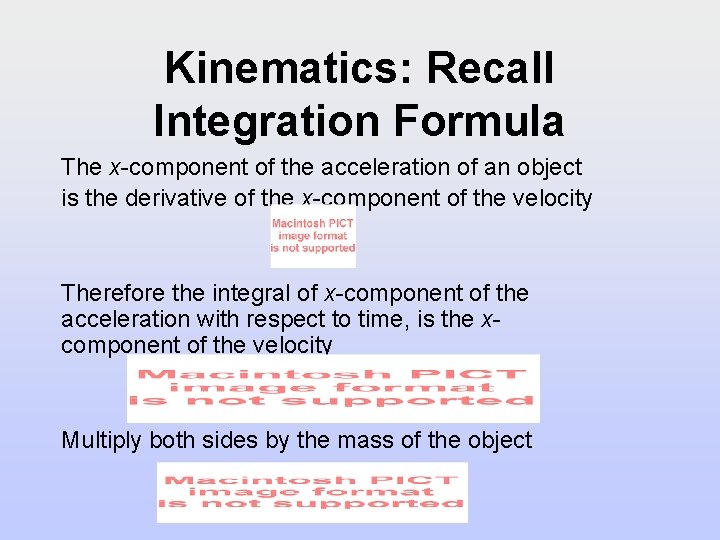 Kinematics: Recall Integration Formula

The x-component of the acceleration of an object is the derivative of the x-component of the velocity

Macintosh PICT image format is not supported

Therefore the integral of x-component of the acceleration with respect to time, is the x-component of the velocity

Macintosh PICT image format is not supported

Multiply both sides by the mass of the object

Macintosh PICT image format is not supported